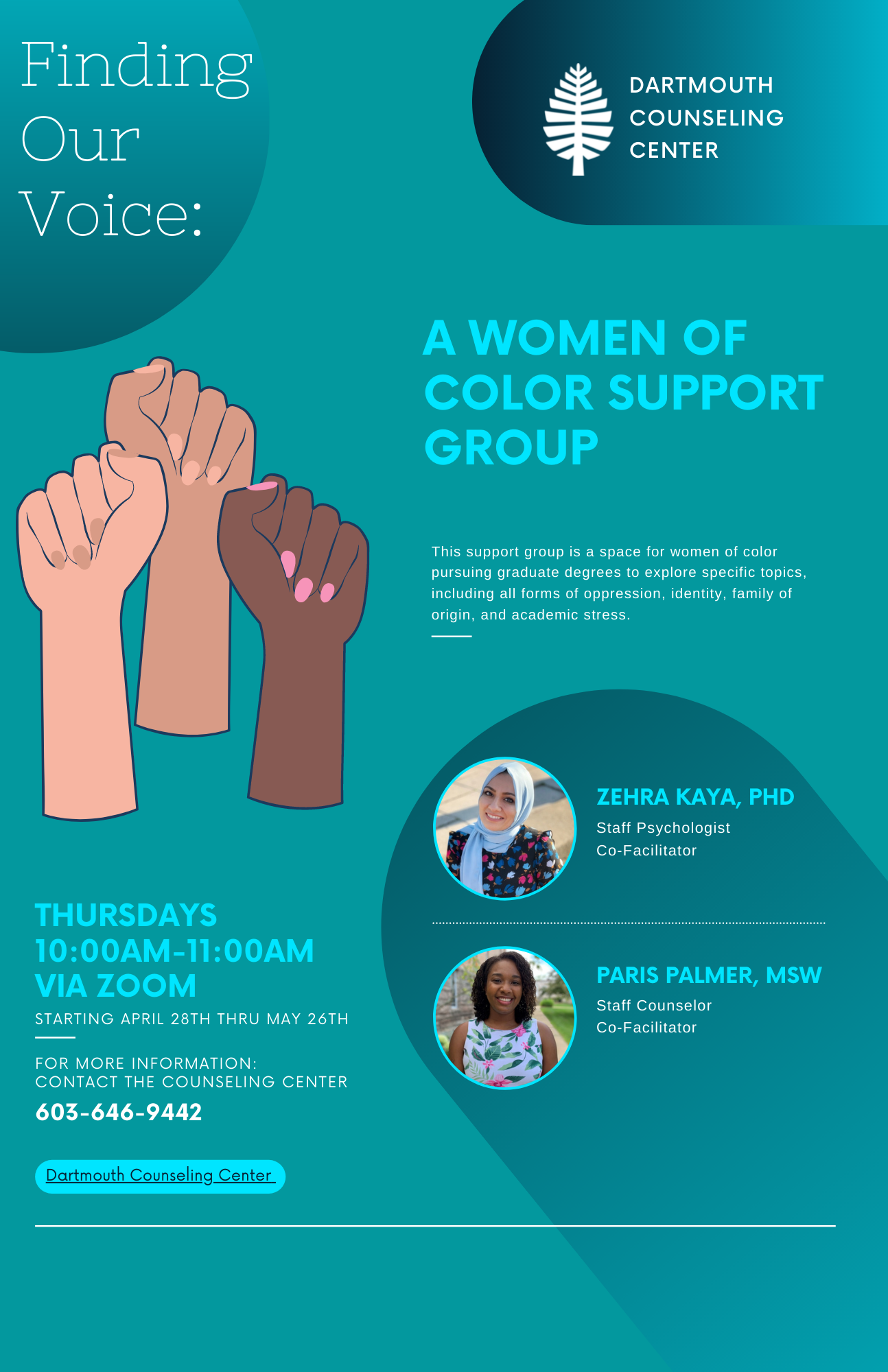 Finding Our Voice:

DARTMOUTH COUNSELING CENTER

A WOMEN OF COLOR SUPPORT GROUP

This support group is a space for women of color pursuing graduate degrees to explore specific topics, including all forms of oppression, identity, family of origin, and academic stress.

ZEHRA KAYA, PHD
Staff Psychologist
Co-Facilitator

PARIS PALMER, MSW
Staff Counselor
Co-Facilitator

THURSDAYS
10:00AM-11:00AM
VIA ZOOM
STARTING APRIL 28TH THRU MAY 26TH

FOR MORE INFORMATION:
CONTACT THE COUNSELING CENTER
603-646-9442

Dartmouth Counseling Center